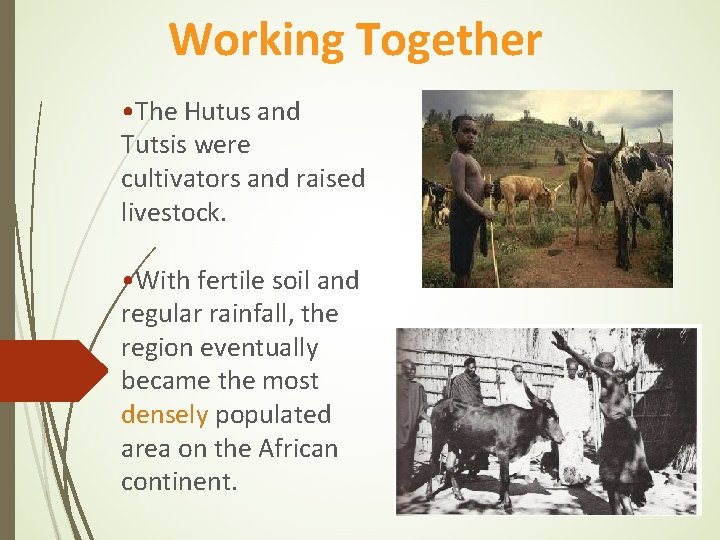 Working Together

•The Hutus and Tutsis were cultivators and raised livestock.

•With fertile soil and regular rainfall, the region eventually became the most densely populated area on the African continent.